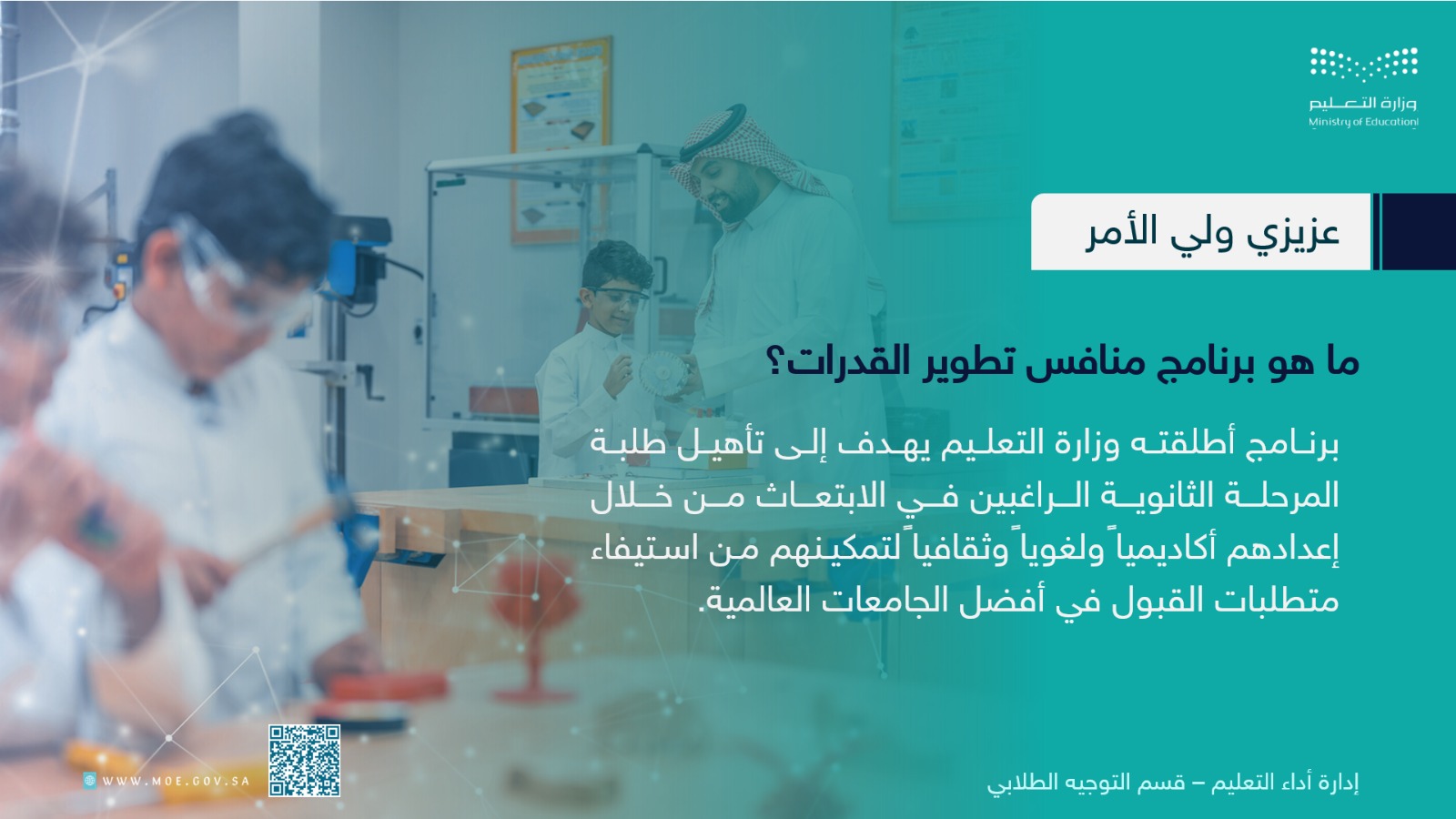 وزارة التعليم
Ministry of Education

عزيزي ولي الأمر

ما هو برنامج منافس تطوير القدرات؟

برنامج أطلقته وزارة التعليم يهدف إلى تأهيل طلبة المرحلة الثانوية الراغبين في الابتعاث من خلال إعدادهم أكاديمياً ولغوياً وثقافياً لتمكينهم من استيفاء متطلبات القبول في أفضل الجامعات العالمية.

WWW.MOE.GOV.SA

إدارة أداء التعليم – قسم التوجيه الطلابي